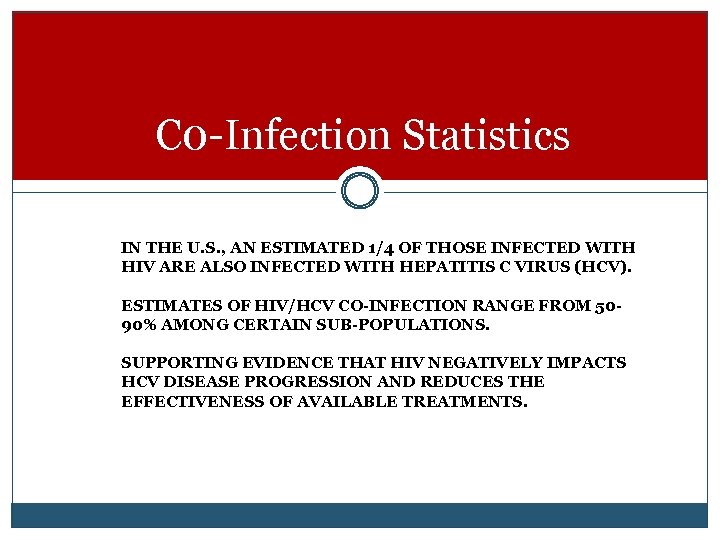 Co-Infection Statistics

IN THE U.S., AN ESTIMATED 1/4 OF THOSE INFECTED WITH HIV ARE ALSO INFECTED WITH HEPATITIS C VIRUS (HCV).

ESTIMATES OF HIV/HCV CO-INFECTION RANGE FROM 50-90% AMONG CERTAIN SUB-POPULATIONS.

SUPPORTING EVIDENCE THAT HIV NEGATIVELY IMPACTS HCV DISEASE PROGRESSION AND REDUCES THE EFFECTIVENESS OF AVAILABLE TREATMENTS.